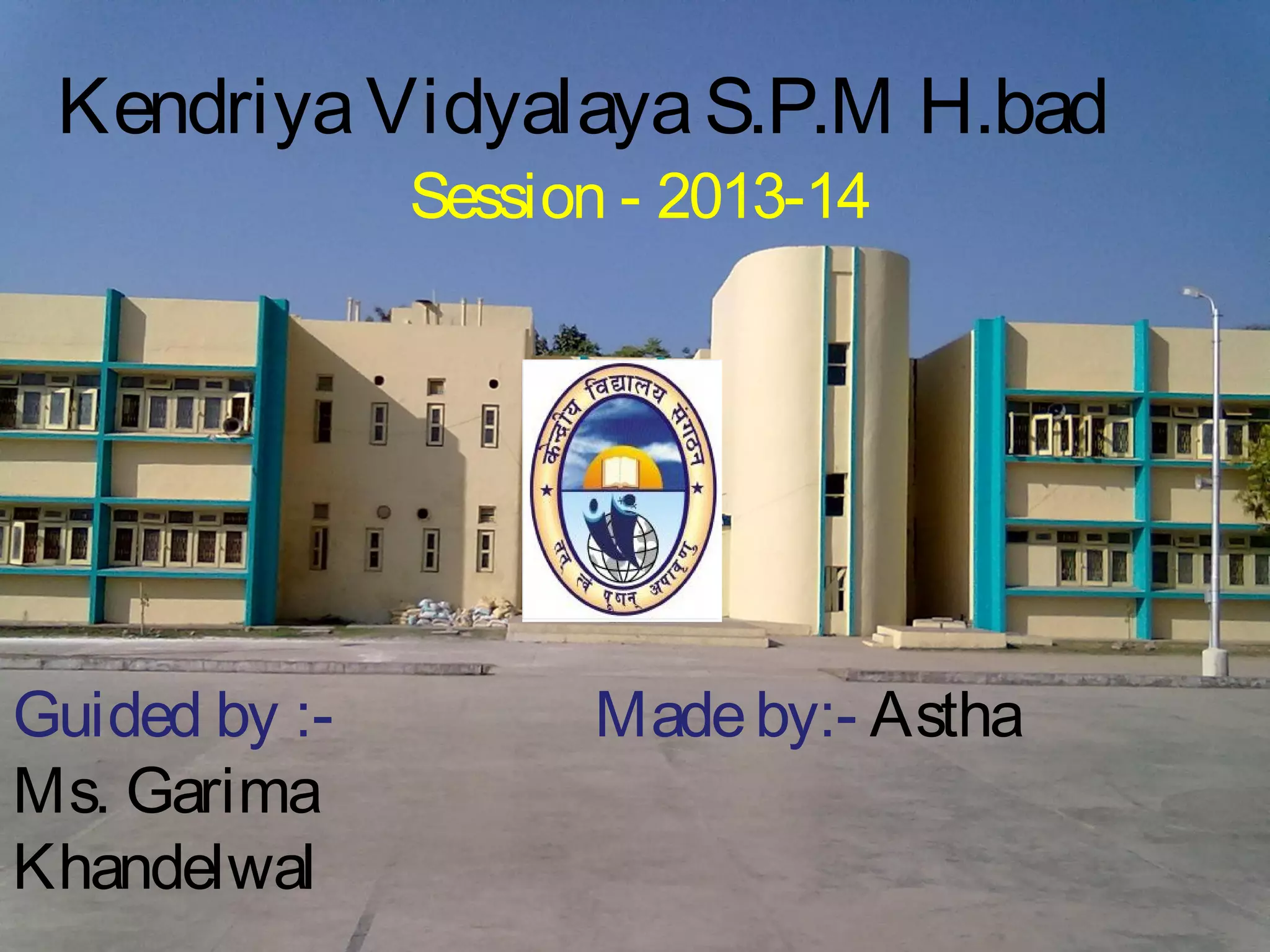 Kendriya Vidyalaya S.P.M H.bad

Session - 2013-14

केन्द्रीय विद्यालय संगठन

तत् त्वं पूषन् अपावृणु

Guided by :-
Ms. Garima Khandelwal

Made by:- Astha